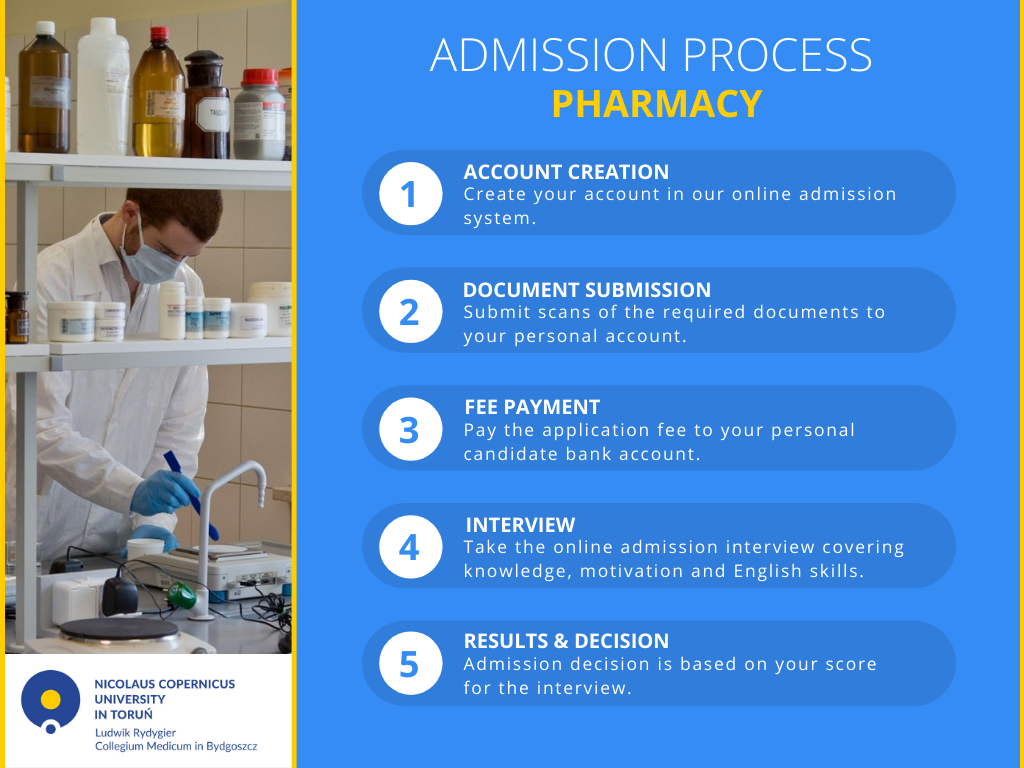 ADMISSION PROCESS
PHARMACY

1
ACCOUNT CREATION
Create your account in our online admission system.

2
DOCUMENT SUBMISSION
Submit scans of the required documents to your personal account.

3
FEE PAYMENT
Pay the application fee to your personal candidate bank account.

4
INTERVIEW
Take the online admission interview covering knowledge, motivation and English skills.

5
RESULTS & DECISION
Admission decision is based on your score for the interview.

NICOLAUS COPERNICUS UNIVERSITY IN TORUŃ
Ludwik Rydygier Collegium Medicum in Bydgoszcz